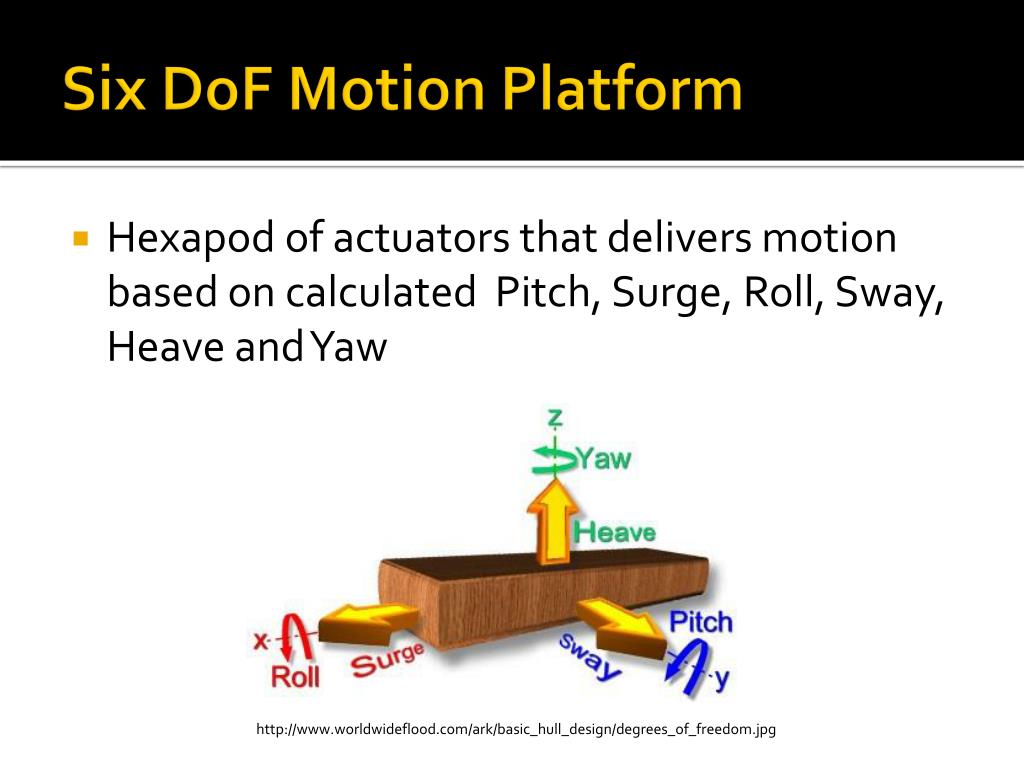 Six DoF Motion Platform

Hexapod of actuators that delivers motion based on calculated Pitch, Surge, Roll, Sway, Heave and Yaw

z
Yaw
Heave
x
Roll
Surge
Sway
Pitch
y

http://www.worldwideflood.com/ark/basic_hull_design/degrees_of_freedom.jpg